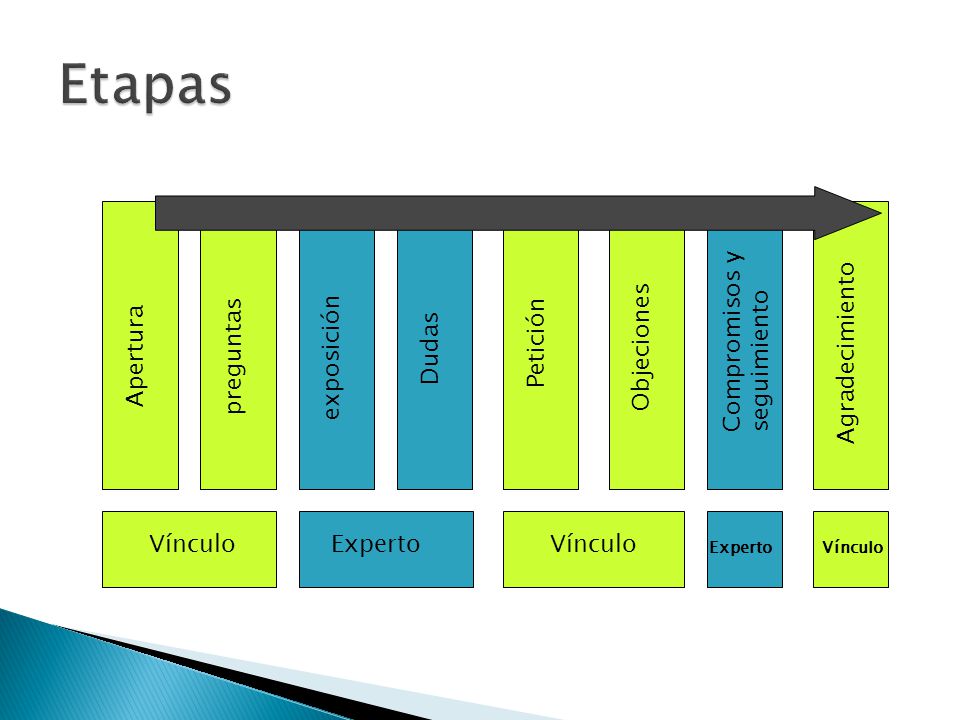 Etapas

Apertura

preguntas

exposición

Dudas

Petición

Objeciones

Compromisos y seguimiento

Agradecimiento

Vínculo

Experto

Vínculo

Experto

Vínculo